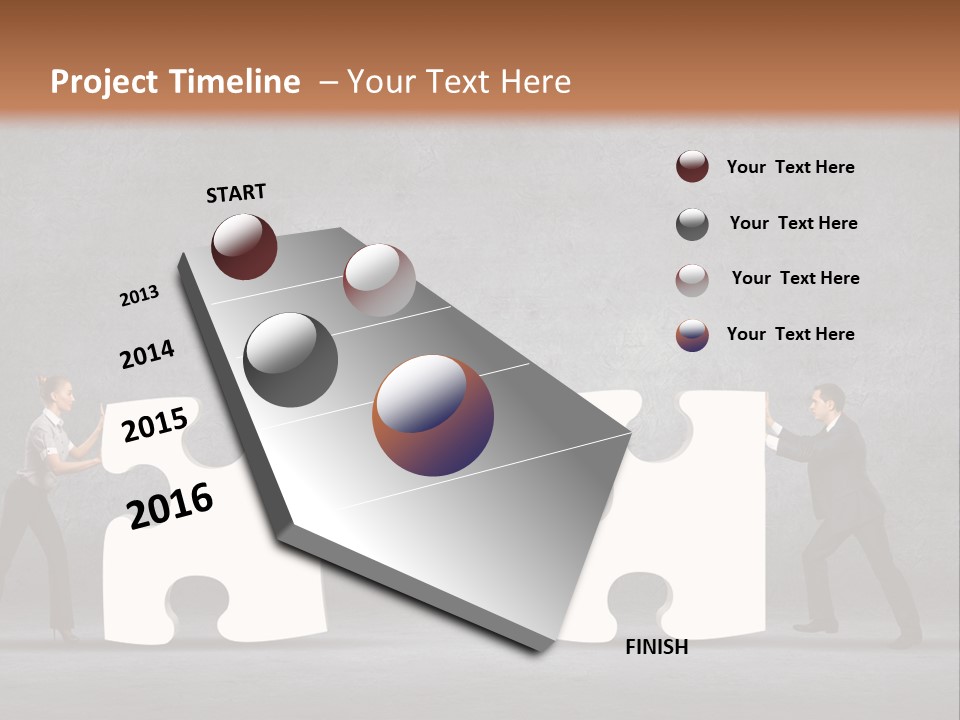 Project Timeline – Your Text Here

START

2013

2014

2015

2016

FINISH

Your Text Here

Your Text Here

Your Text Here

Your Text Here